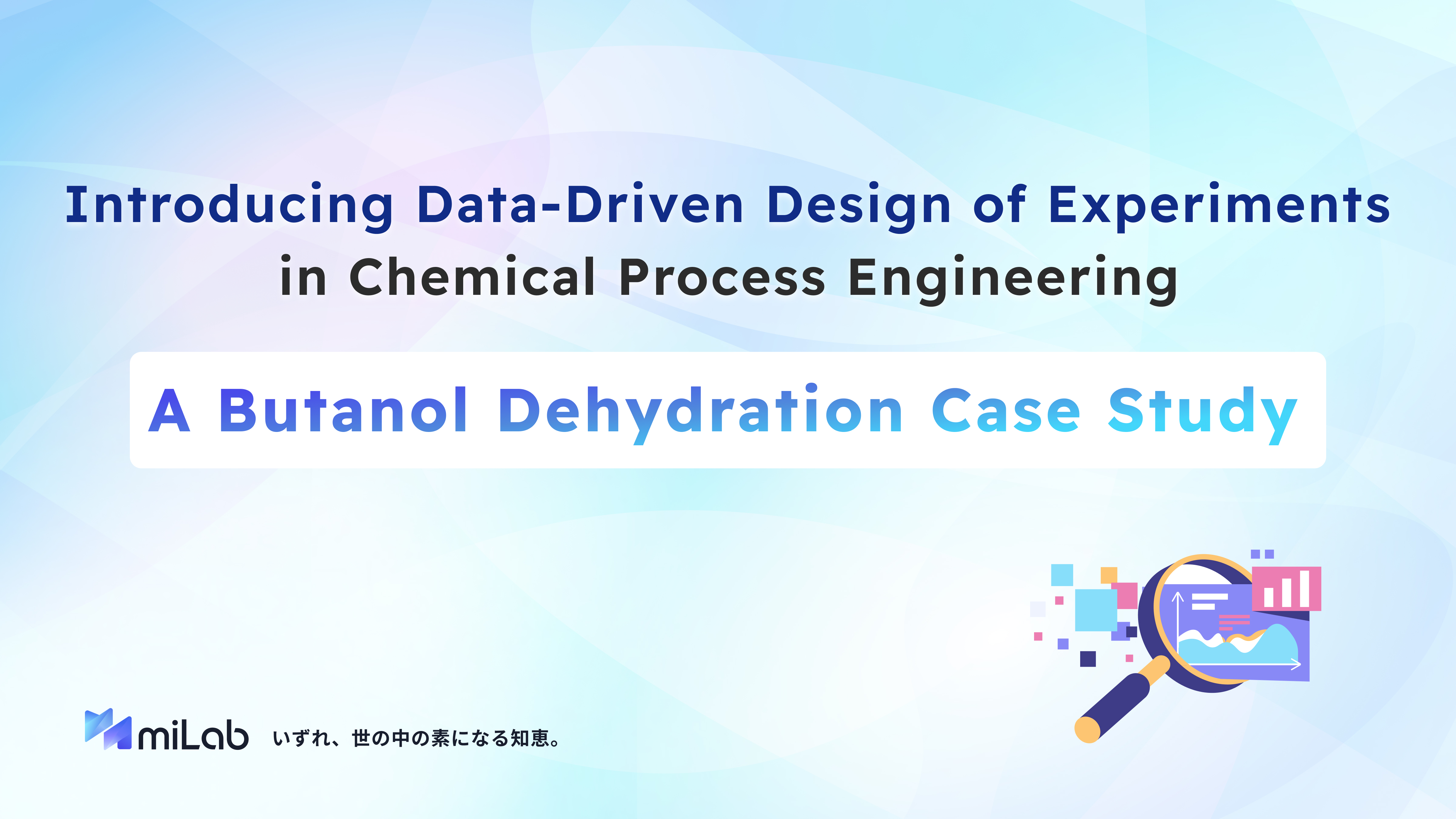 Introducing Data-Driven Design of Experiments in Chemical Process Engineering

A Butanol Dehydration Case Study

miLab いずれ、世の中の素になる知恵。